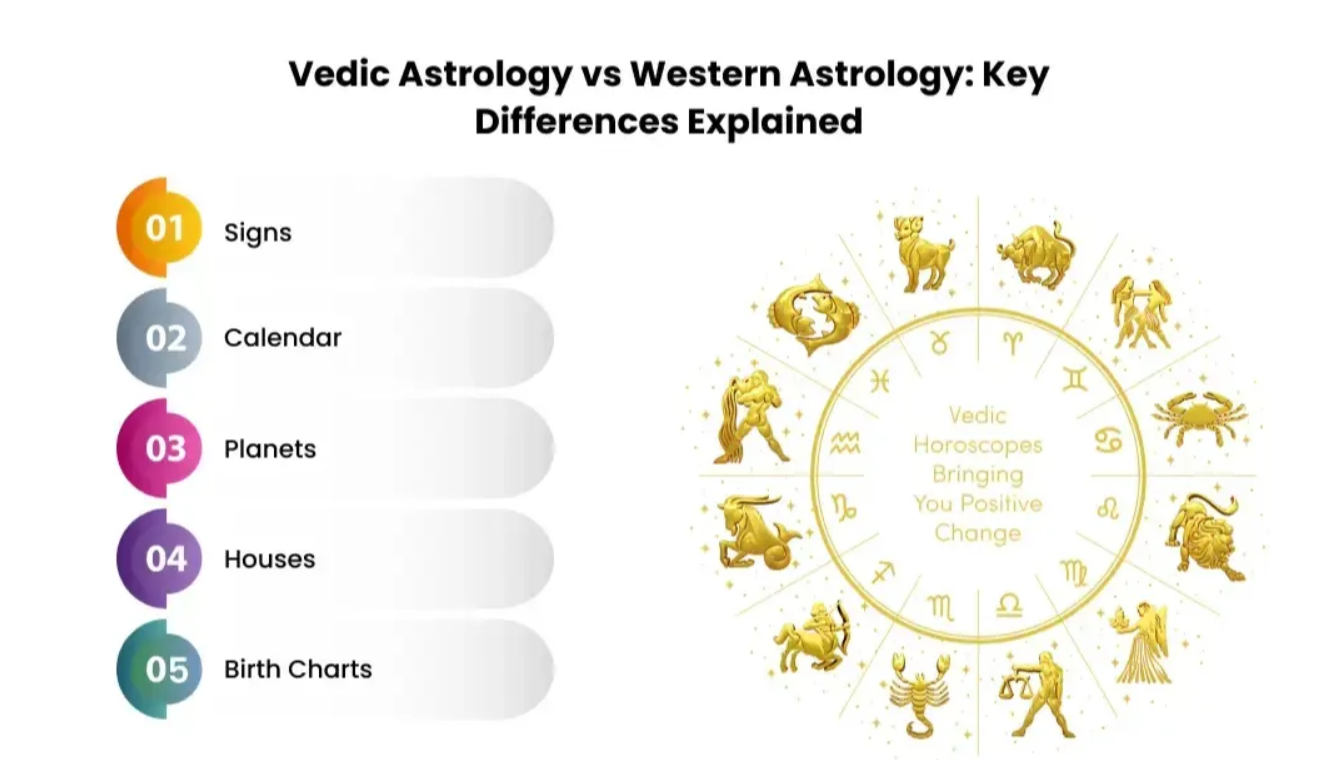 Vedic Astrology vs Western Astrology: Key Differences Explained

01 Signs

02 Calendar

03 Planets

04 Houses

05 Birth Charts

♉ ♈ ♊ ♋ ♌ ♍ ♎ ♏ ♐ ♑ ♒ ♓

Vedic Horoscopes Bringing You Positive Change